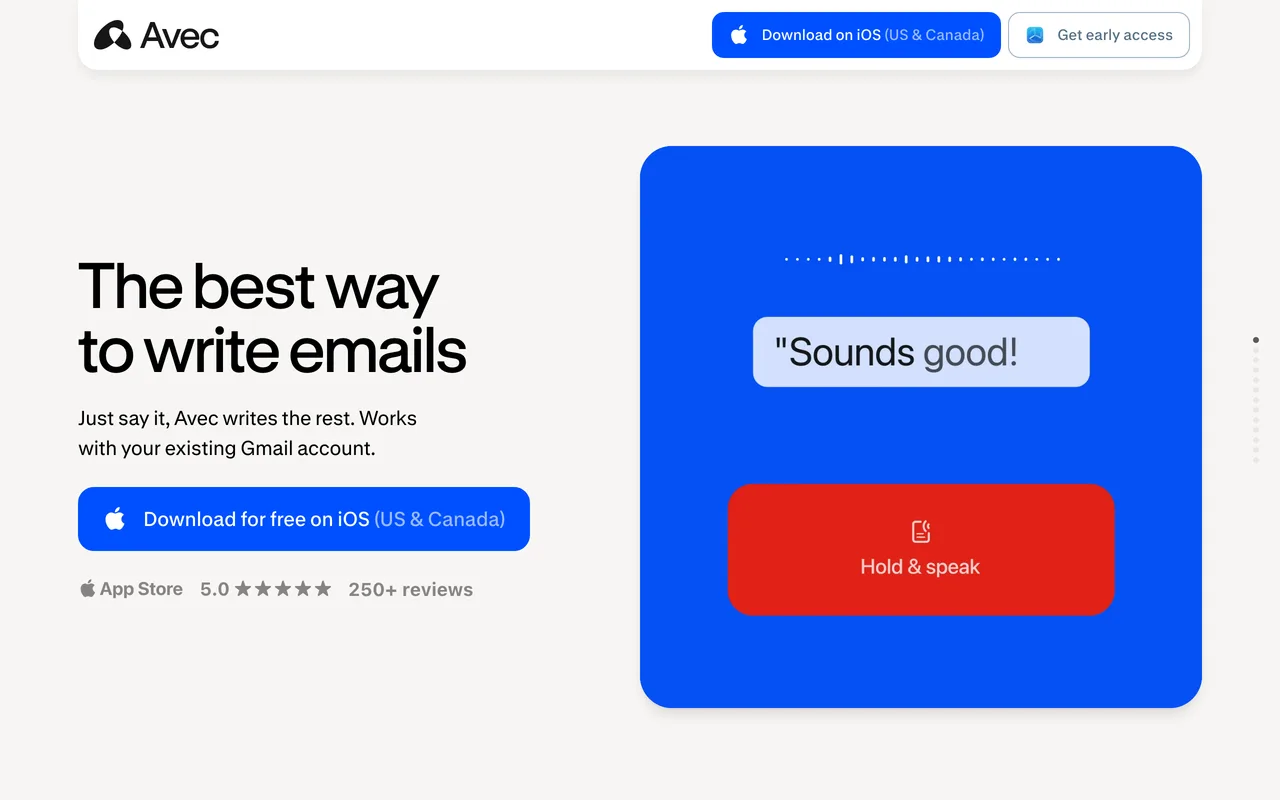 Avec

Download on iOS (US & Canada)

Get early access

The best way to write emails

Just say it, Avec writes the rest. Works with your existing Gmail account.

Download for free on iOS (US & Canada)

App Store 5.0 ★★★★★ 250+ reviews

"Sounds good!

Hold & speak